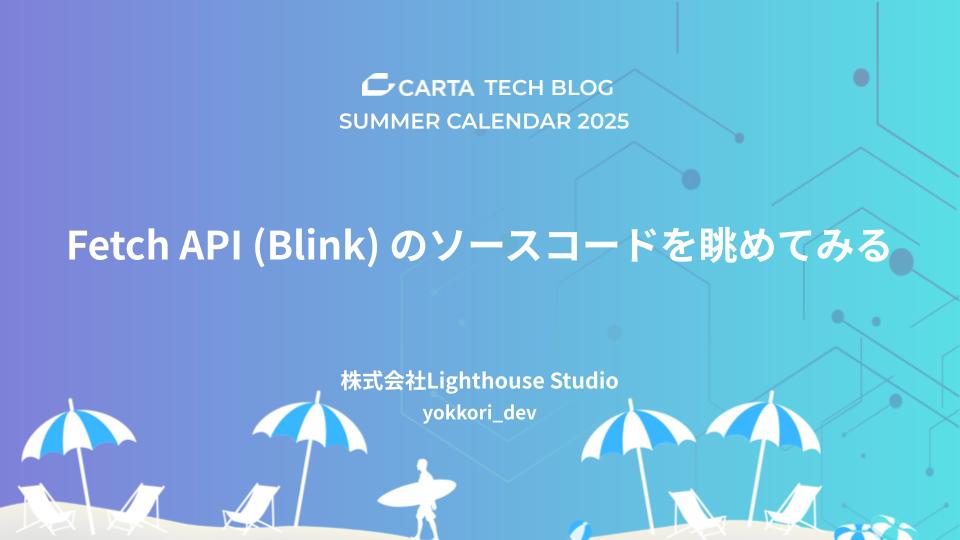 CARTA TECH BLOG
SUMMER CALENDAR 2025

Fetch API (Blink) のソースコードを眺めてみる

株式会社Lighthouse Studio
yokkori_dev